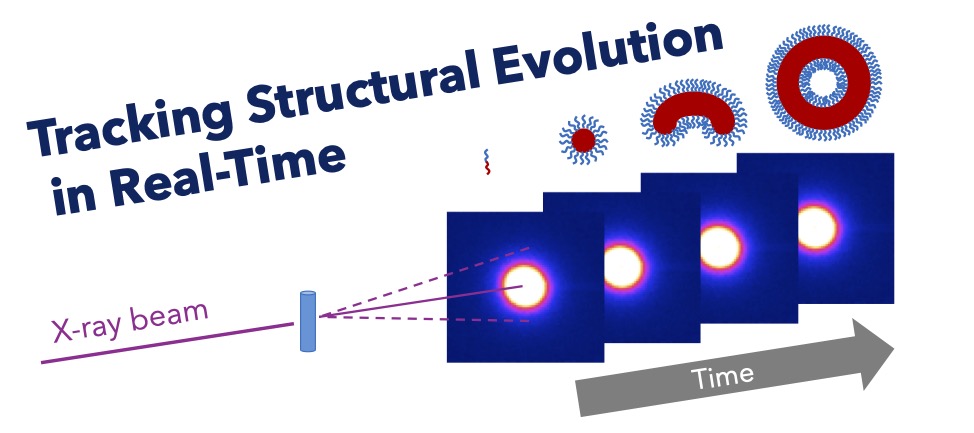 Tracking Structural Evolution in Real-Time

X-ray beam

Time